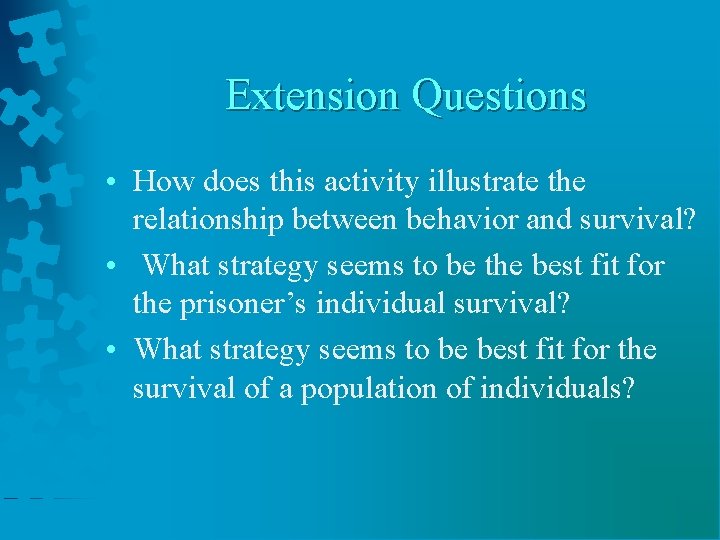 Extension Questions

• How does this activity illustrate the relationship between behavior and survival?
• What strategy seems to be the best fit for the prisoner’s individual survival?
• What strategy seems to be best fit for the survival of a population of individuals?